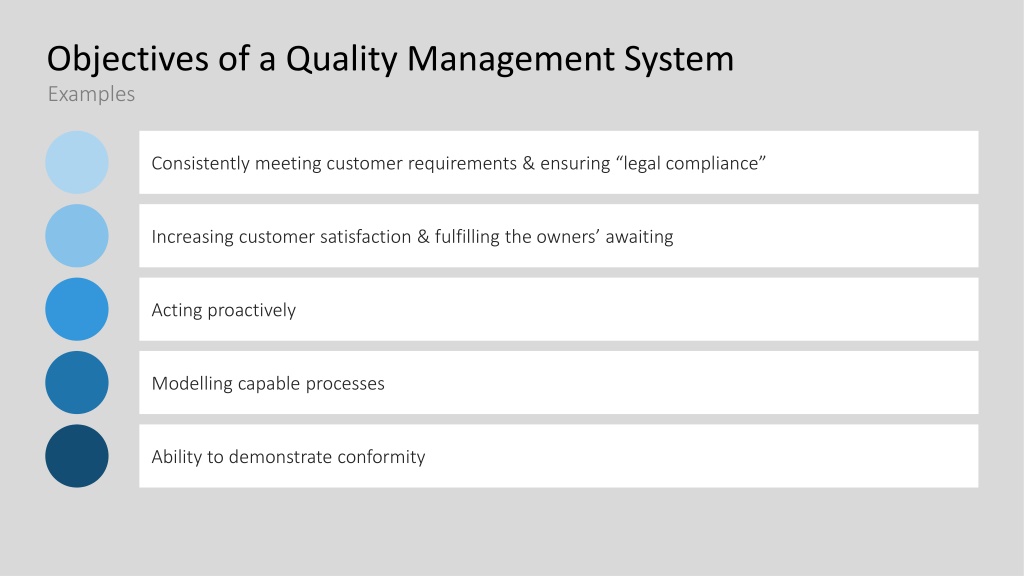 Objectives of a Quality Management System
Examples

Consistently meeting customer requirements & ensuring “legal compliance”

Increasing customer satisfaction & fulfilling the owners’ awaiting

Acting proactively

Modelling capable processes

Ability to demonstrate conformity